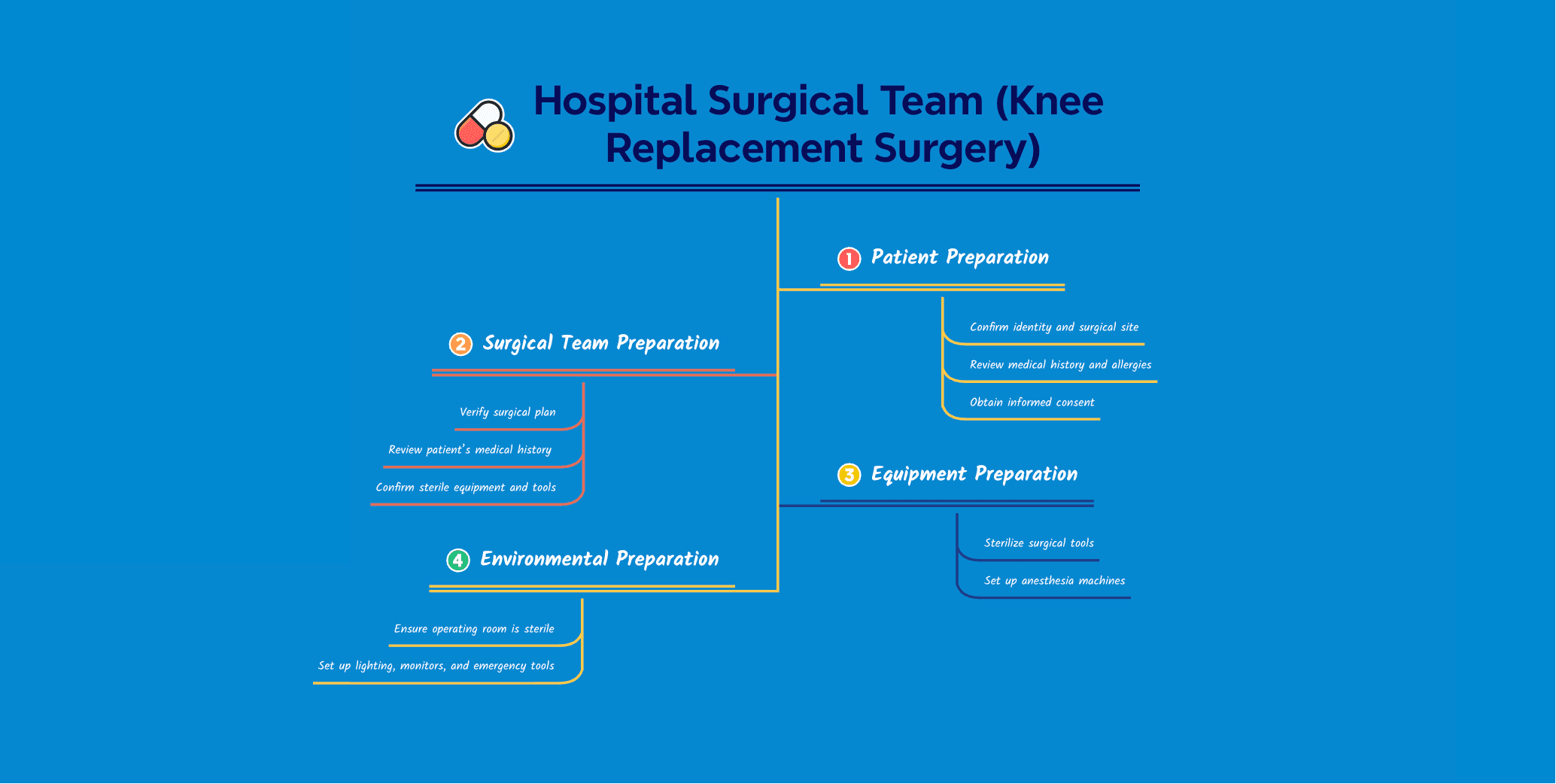 Hospital Surgical Team (Knee Replacement Surgery)

1 Patient Preparation

Confirm identity and surgical site

Review medical history and allergies

Obtain informed consent

2 Surgical Team Preparation

Verify surgical plan

Review patient's medical history

Confirm sterile equipment and tools

3 Equipment Preparation

Sterilize surgical tools

Set up anesthesia machines

4 Environmental Preparation

Ensure operating room is sterile

Set up lighting, monitors, and emergency tools